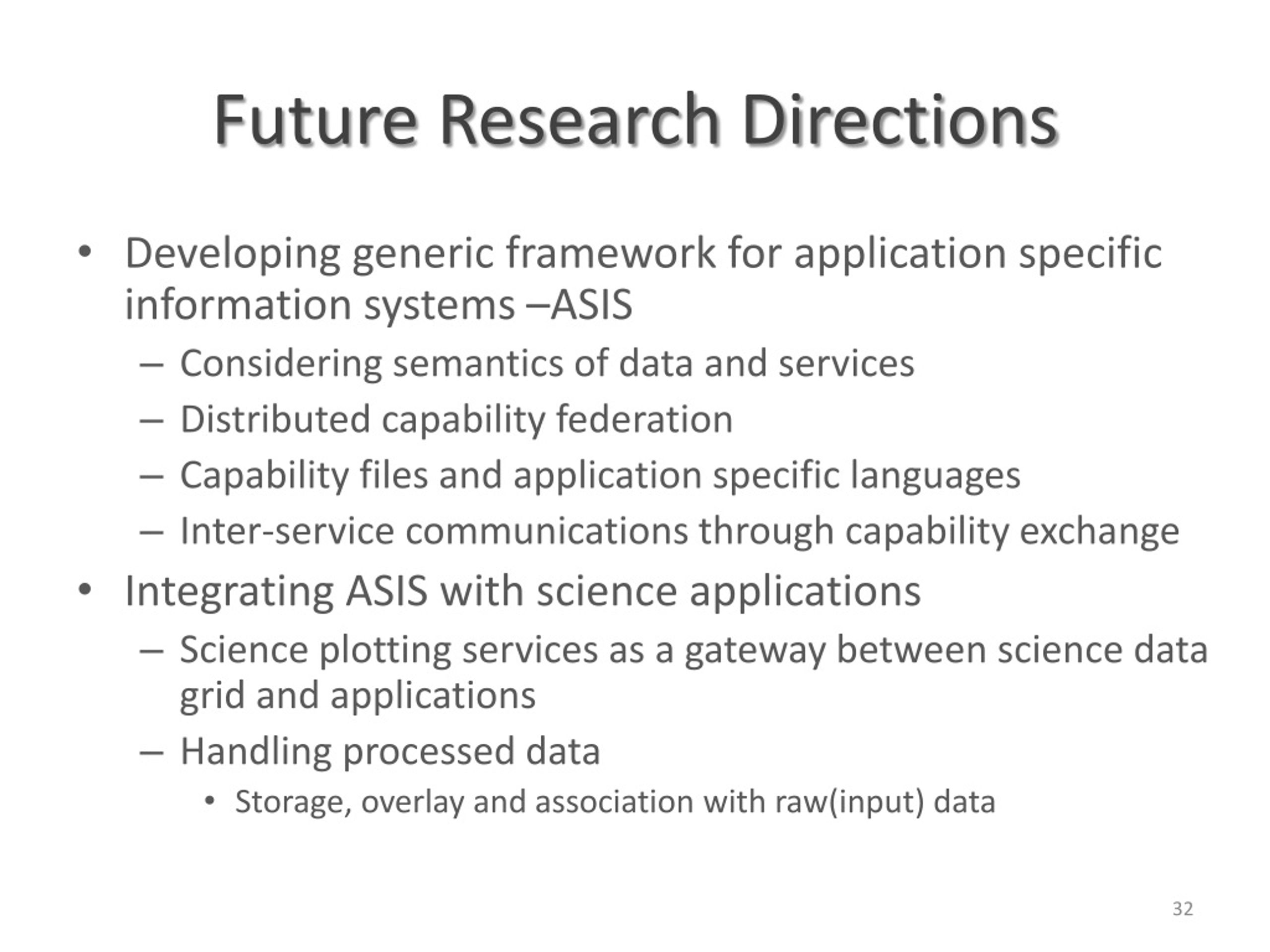 Future Research Directions

• Developing generic framework for application specific information systems –ASIS
  – Considering semantics of data and services
  – Distributed capability federation
  – Capability files and application specific languages
  – Inter-service communications through capability exchange
• Integrating ASIS with science applications
  – Science plotting services as a gateway between science data grid and applications
  – Handling processed data
    • Storage, overlay and association with raw(input) data

32